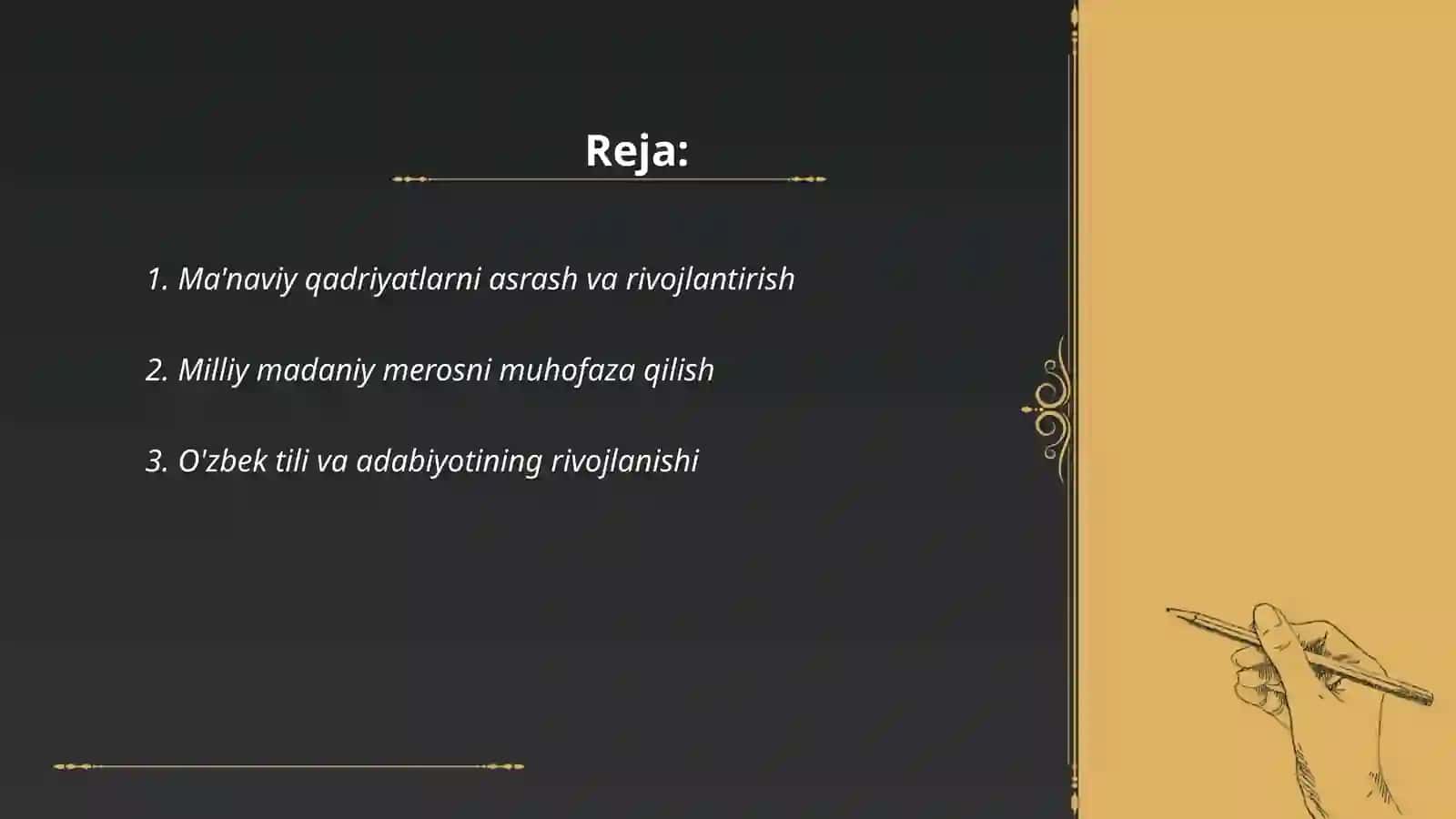 Reja:

1. Ma'naviy qadriyatlarni asrash va rivojlantirish

2. Milliy madaniy merosni muhofaza qilish

3. O'zbek tili va adabiyotining rivojlanishi